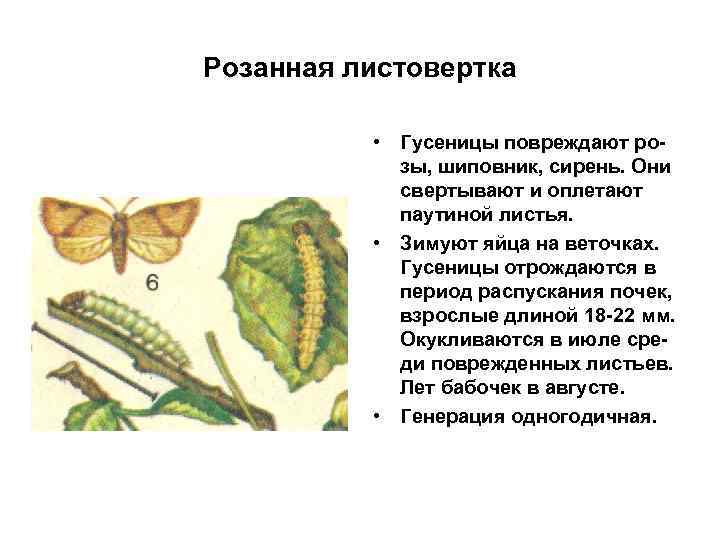 Розанная листовертка

6

• Гусеницы повреждают розы, шиповник, сирень. Они свертывают и оплетают паутиной листья.

• Зимуют яйца на веточках. Гусеницы отрождаются в период распускания почек, взрослые длиной 18-22 мм. Окукливаются в июле среди поврежденных листьев. Лет бабочек в августе.

• Генерация одногодичная.